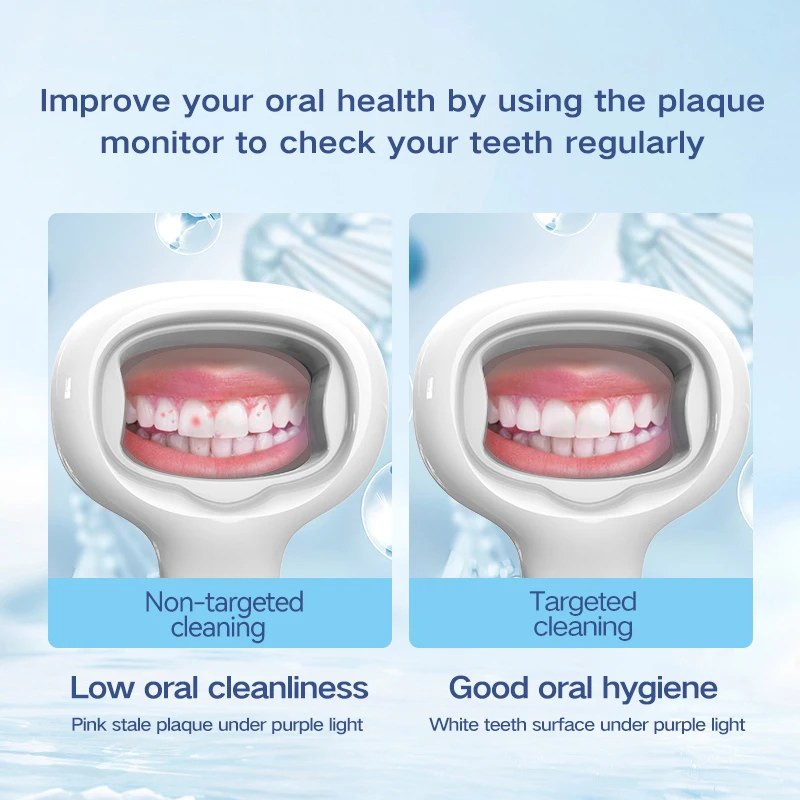 Improve your oral health by using the plaque monitor to check your teeth regularly

Non-targeted cleaning

Low oral cleanliness

Pink stale plaque under purple light

Targeted cleaning

Good oral hygiene

White teeth surface under purple light